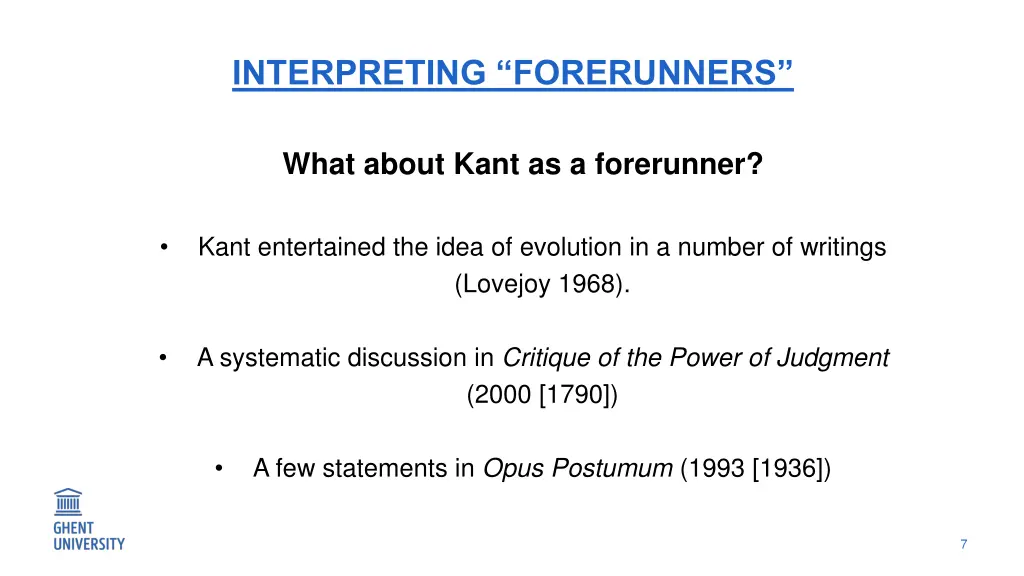 INTERPRETING “FORERUNNERS”

What about Kant as a forerunner?

• Kant entertained the idea of evolution in a number of writings (Lovejoy 1968).

• A systematic discussion in Critique of the Power of Judgment (2000 [1790])

• A few statements in Opus Postumum (1993 [1936])

GHENT UNIVERSITY

7